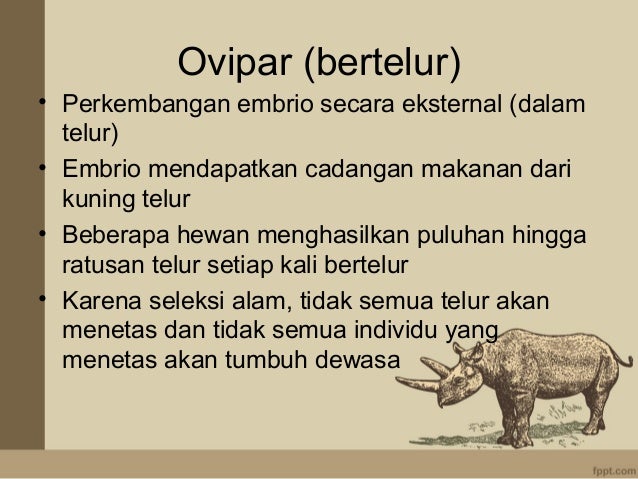 Ovipar (bertelur)

• Perkembangan embrio secara eksternal (dalam telur)
• Embrio mendapatkan cadangan makanan dari kuning telur
• Beberapa hewan menghasilkan puluhan hingga ratusan telur setiap kali bertelur
• Karena seleksi alam, tidak semua telur akan menetas dan tidak semua individu yang menetas akan tumbuh dewasa

fppt.com